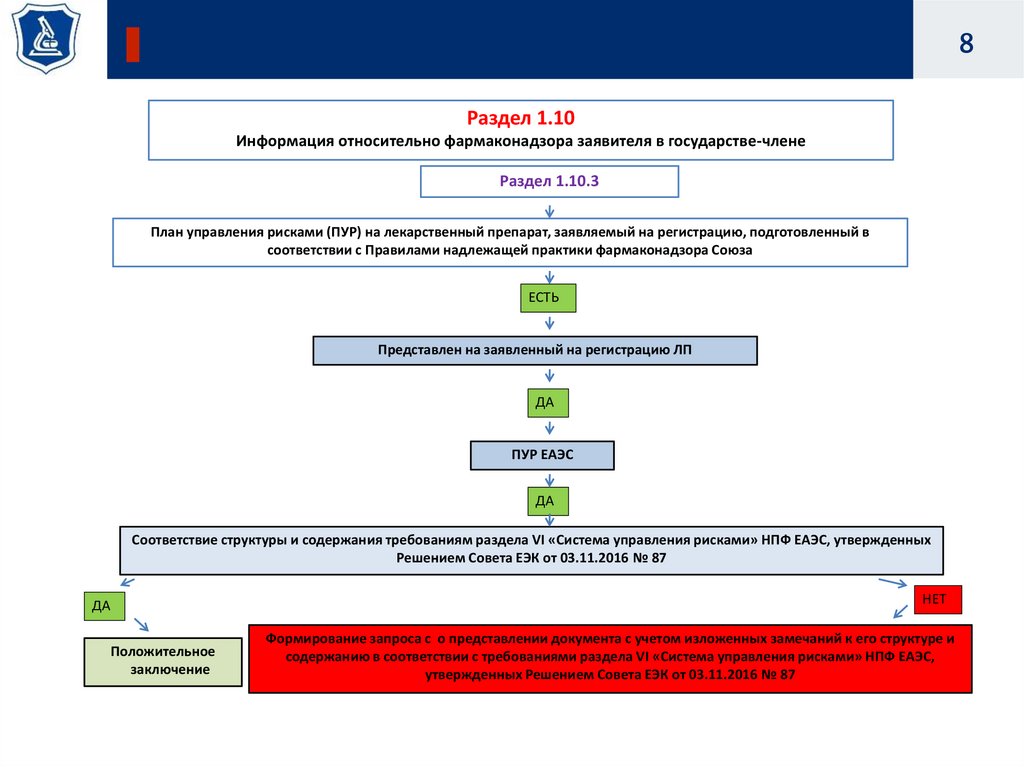 8

Раздел 1.10
Информация относительно фармаконадзора заявителя в государстве-члене

Раздел 1.10.3

План управления рисками (ПУР) на лекарственный препарат, заявляемый на регистрацию, подготовленный в соответствии с Правилами надлежащей практики фармаконадзора Союза

ЕСТЬ

Представлен на заявленный на регистрацию ЛП

ДА

ПУР ЕАЭС

ДА

Соответствие структуры и содержания требованиям раздела VI «Система управления рисками» НПФ ЕАЭС, утвержденных Решением Совета ЕЭК от 03.11.2016 № 87

ДА

НЕТ

Положительное заключение

Формирование запроса с о представлении документа с учетом изложенных замечаний к его структуре и содержанию в соответствии с требованиями раздела VI «Система управления рисками» НПФ ЕАЭС, утвержденных Решением Совета ЕЭК от 03.11.2016 № 87